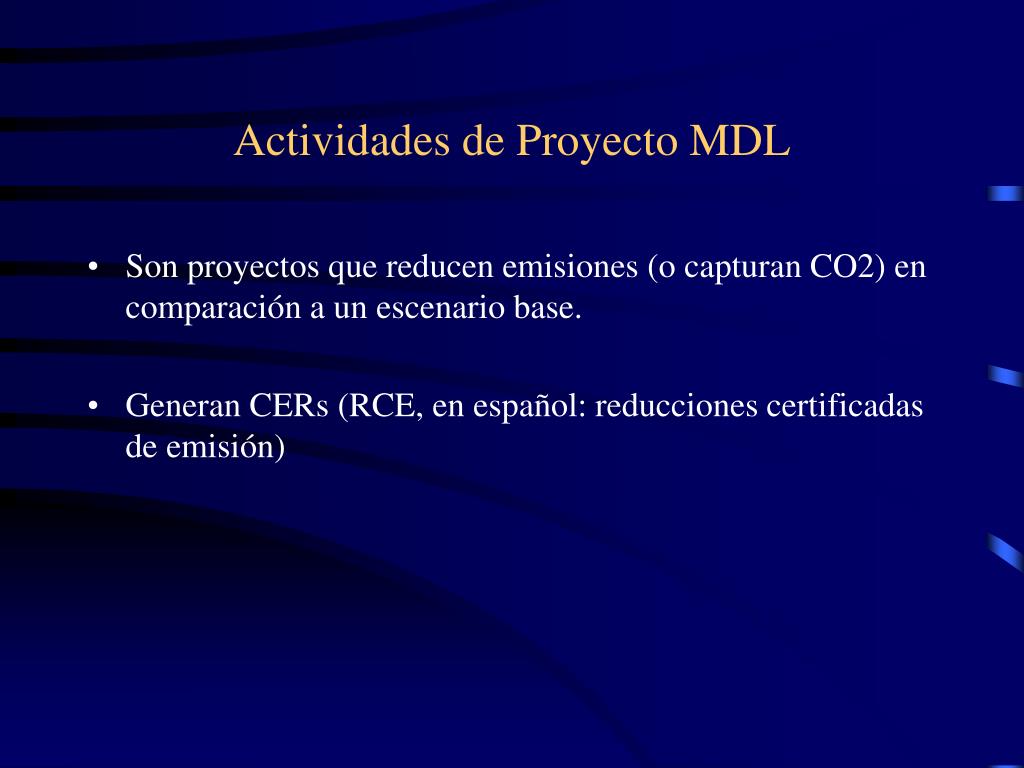 Actividades de Proyecto MDL

• Son proyectos que reducen emisiones (o capturan CO2) en comparación a un escenario base.

• Generan CERs (RCE, en español: reducciones certificadas de emisión)